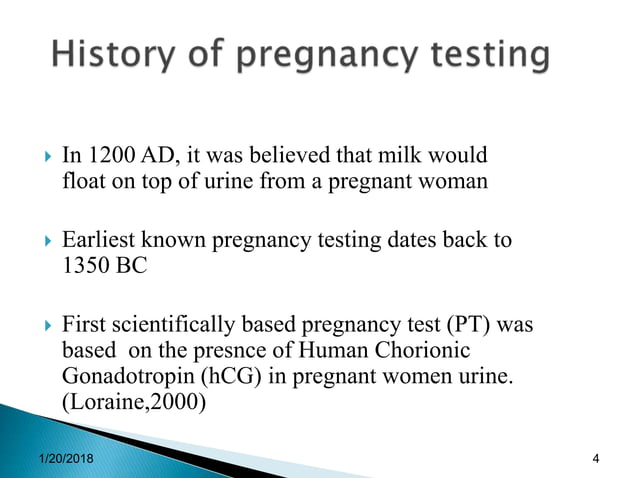 History of pregnancy testing

In 1200 AD, it was believed that milk would float on top of urine from a pregnant woman

Earliest known pregnancy testing dates back to 1350 BC

First scientifically based pregnancy test (PT) was based on the presnce of Human Chorionic Gonadotropin (hCG) in pregnant women urine. (Loraine,2000)

1/20/2018

4